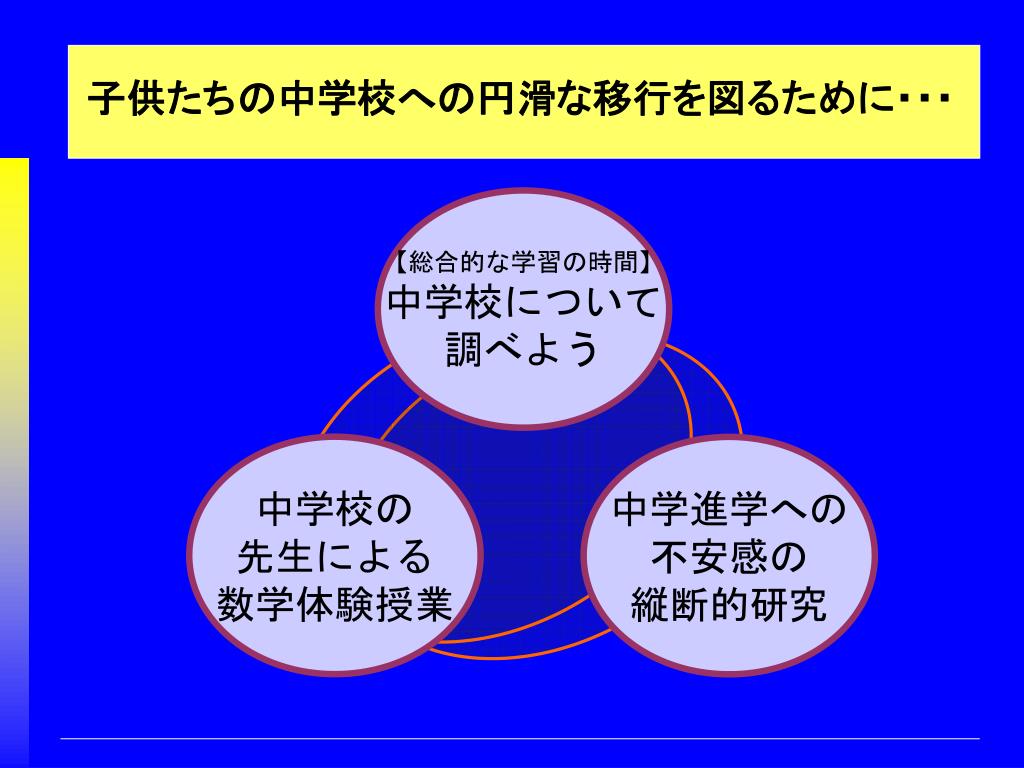 子供たちの中学校への円滑な移行を図るために・・・

【総合的な学習の時間】
中学校について
調べよう

中学校の
先生による
数学体験授業

中学進学への
不安感の
縦断的研究